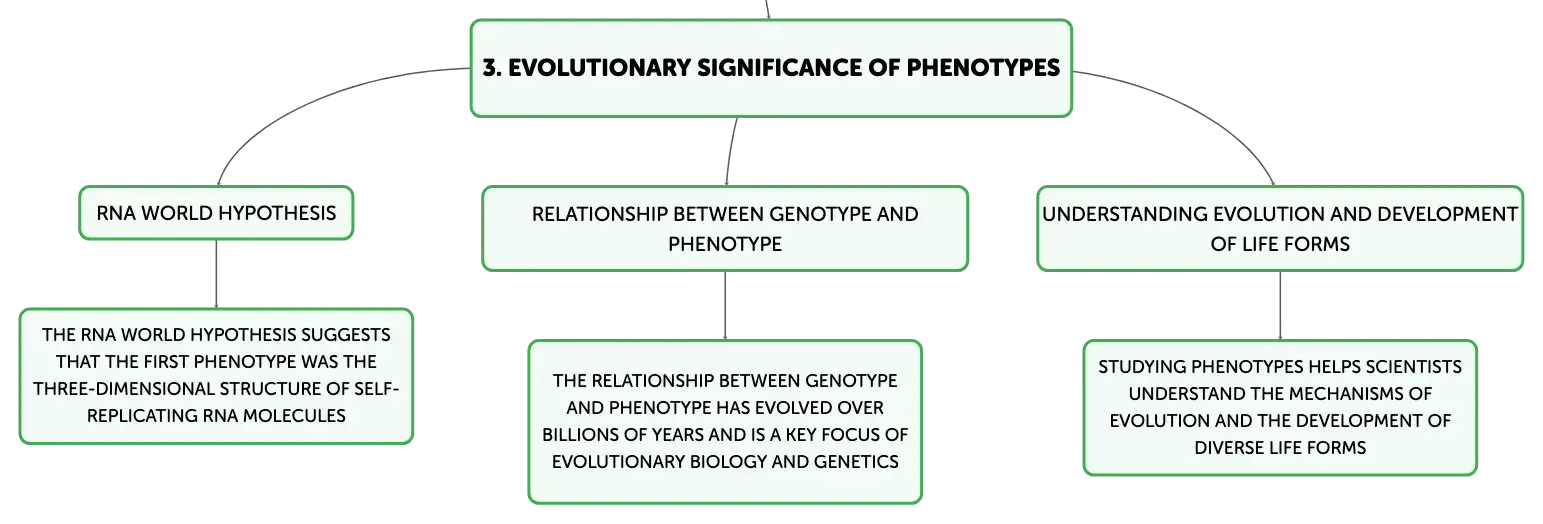 3. EVOLUTIONARY SIGNIFICANCE OF PHENOTYPES

RNA WORLD HYPOTHESIS

THE RNA WORLD HYPOTHESIS SUGGESTS THAT THE FIRST PHENOTYPE WAS THE THREE-DIMENSIONAL STRUCTURE OF SELF-REPLICATING RNA MOLECULES

RELATIONSHIP BETWEEN GENOTYPE AND PHENOTYPE

THE RELATIONSHIP BETWEEN GENOTYPE AND PHENOTYPE HAS EVOLVED OVER BILLIONS OF YEARS AND IS A KEY FOCUS OF EVOLUTIONARY BIOLOGY AND GENETICS

UNDERSTANDING EVOLUTION AND DEVELOPMENT OF LIFE FORMS

STUDYING PHENOTYPES HELPS SCIENTISTS UNDERSTAND THE MECHANISMS OF EVOLUTION AND THE DEVELOPMENT OF DIVERSE LIFE FORMS